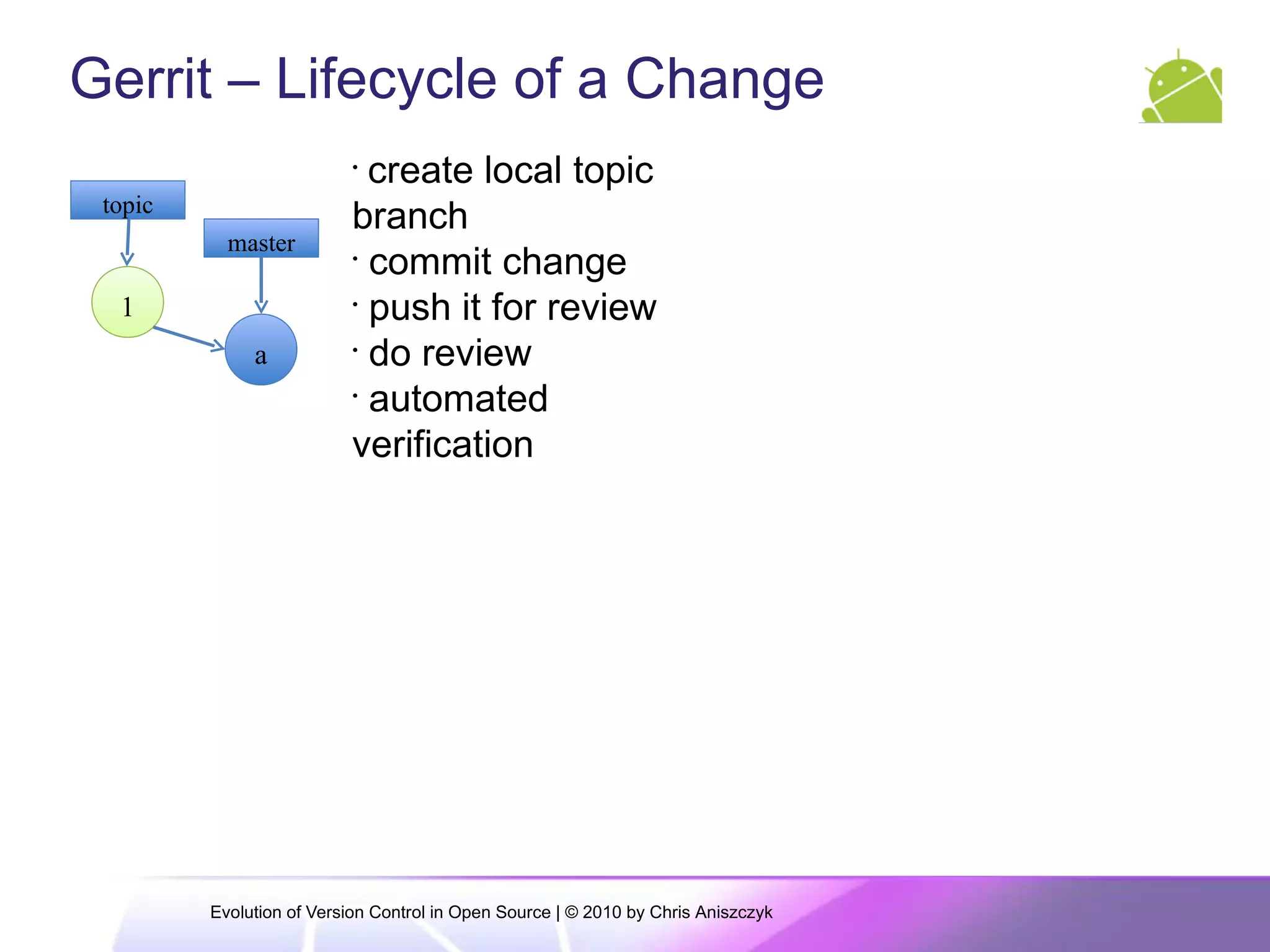 Gerrit – Lifecycle of a Change

topic

master

1

a

· create local topic branch
· commit change
· push it for review
· do review
· automated verification

Evolution of Version Control in Open Source | © 2010 by Chris Aniszczyk